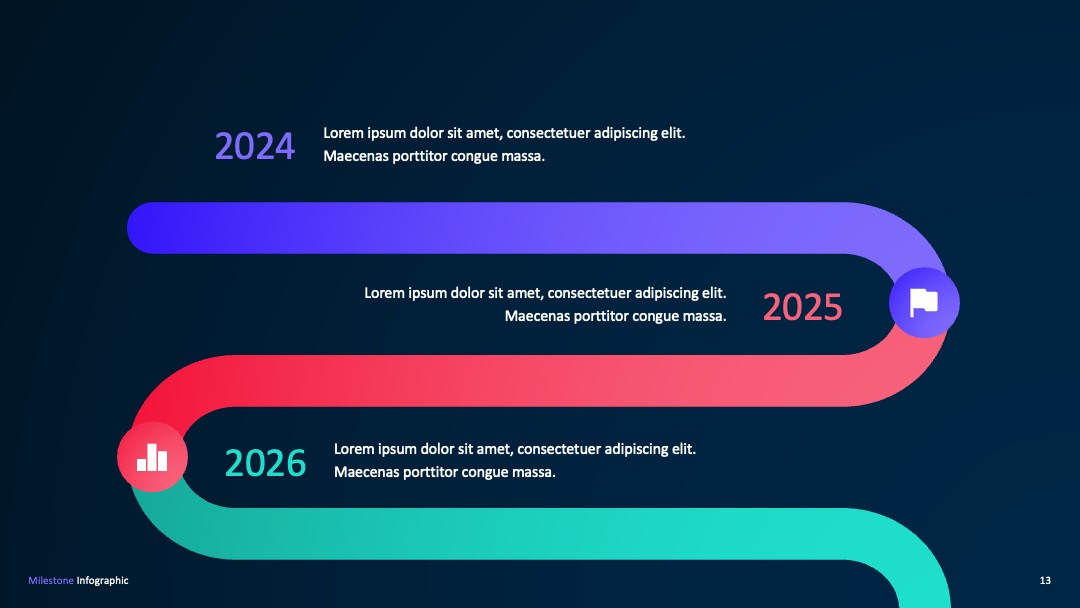 2024
Lorem ipsum dolor sit amet, consectetuer adipiscing elit. Maecenas porttitor congue massa.

Lorem ipsum dolor sit amet, consectetuer adipiscing elit. Maecenas porttitor congue massa.
2025

2026
Lorem ipsum dolor sit amet, consectetuer adipiscing elit. Maecenas porttitor congue massa.

Milestone Infographic
13